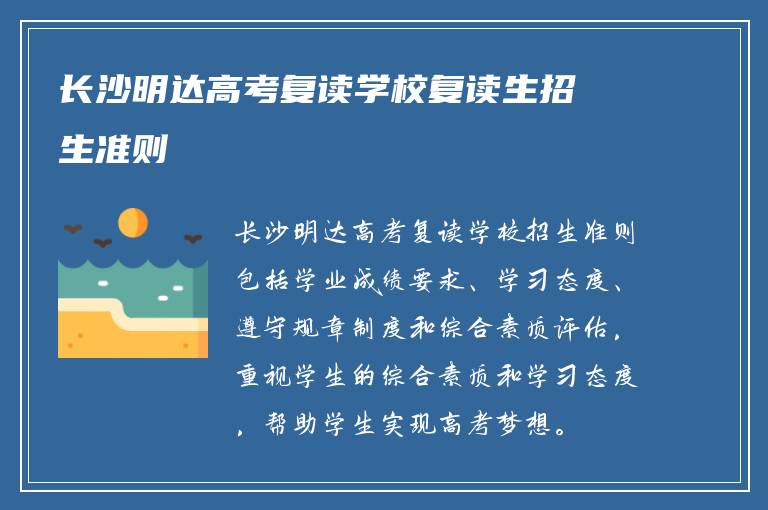 长沙明达高考复读学校复读生招生准则

长沙明达高考复读学校招生准则包括学业成绩要求、学习态度、遵守规章制度和综合素质评估，重视学生的综合素质和学习态度，帮助学生实现高考梦想。